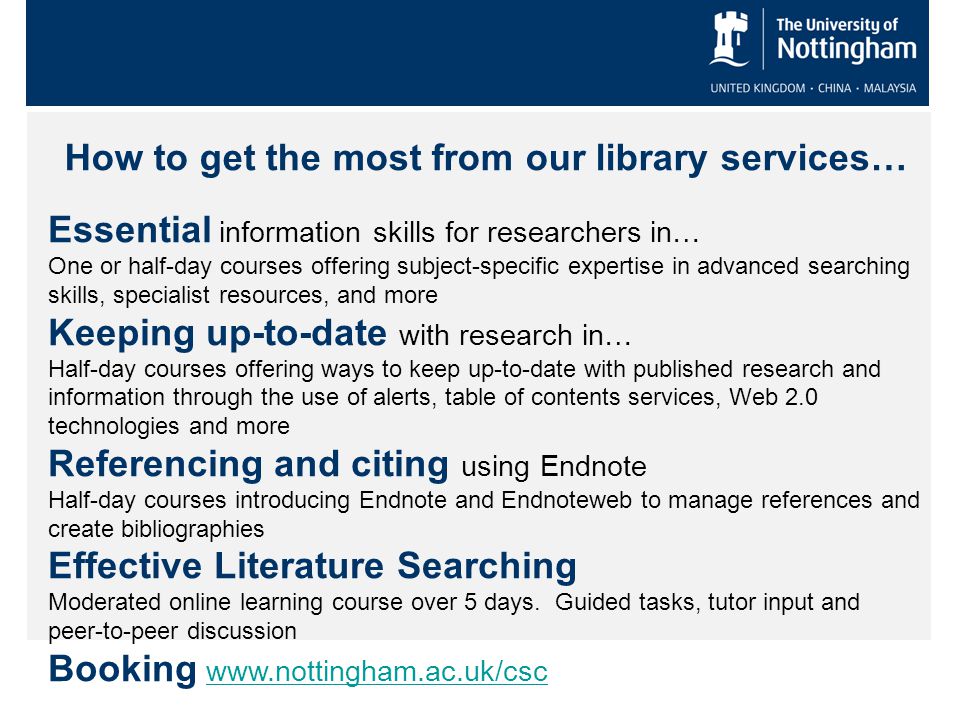 The University of Nottingham
UNITED KINGDOM · CHINA · MALAYSIA

How to get the most from our library services…

Essential information skills for researchers in…
One or half-day courses offering subject-specific expertise in advanced searching skills, specialist resources, and more

Keeping up-to-date with research in…
Half-day courses offering ways to keep up-to-date with published research and information through the use of alerts, table of contents services, Web 2.0 technologies and more

Referencing and citing using Endnote
Half-day courses introducing Endnote and Endnoteweb to manage references and create bibliographies

Effective Literature Searching
Moderated online learning course over 5 days. Guided tasks, tutor input and peer-to-peer discussion

Booking www.nottingham.ac.uk/csc